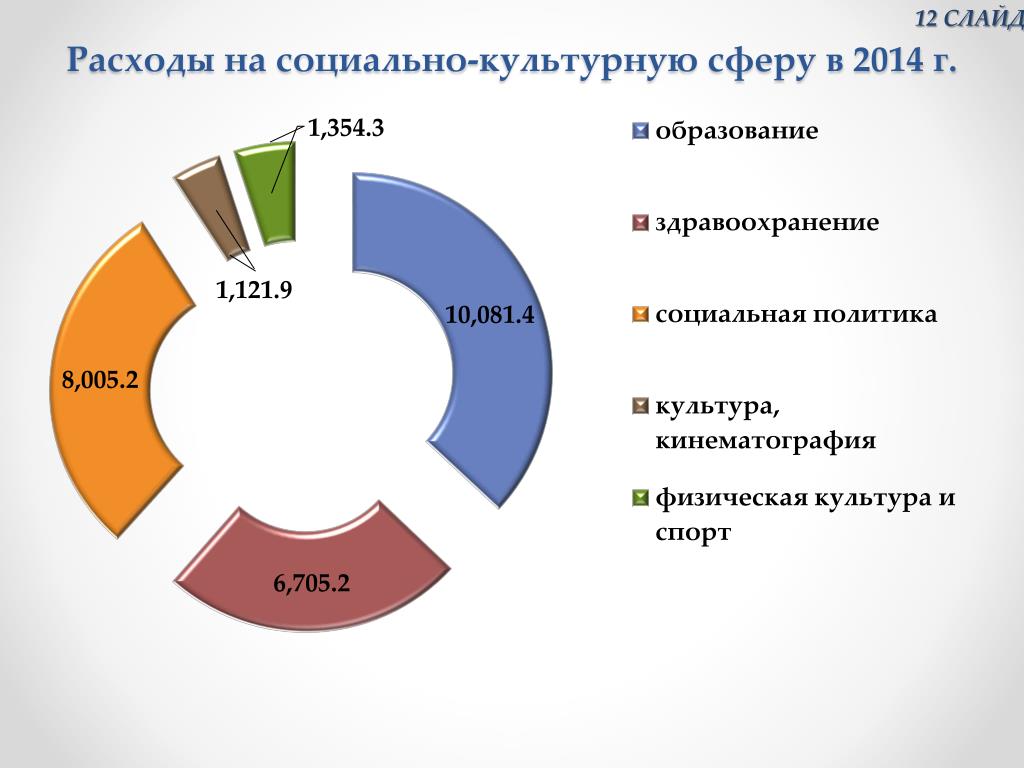 12 СЛАЙД

Расходы на социально-культурную сферу в 2014 г.

1,354.3

1,121.9

10,081.4

8,005.2

6,705.2

образование

здравоохранение

социальная политика

культура, кинематография

физическая культура и спорт